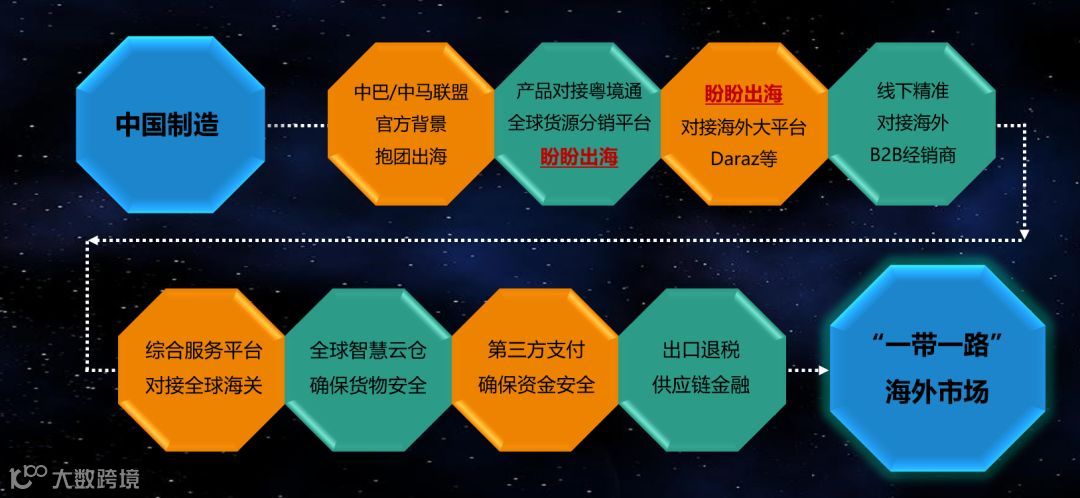 中国制造

中巴/中马联盟
官方背景
抱团出海

产品对接粤境通
全球货源分销平台
盼盼出海

盼盼出海
对接海外大平台
Daraz等

线下精准
对接海外
B2B经销商

综合服务平台
对接全球海关

全球智慧云仓
确保货物安全

第三方支付
确保资金安全

出口退税
供应链金融

“一带一路”
海外市场

大数跨境